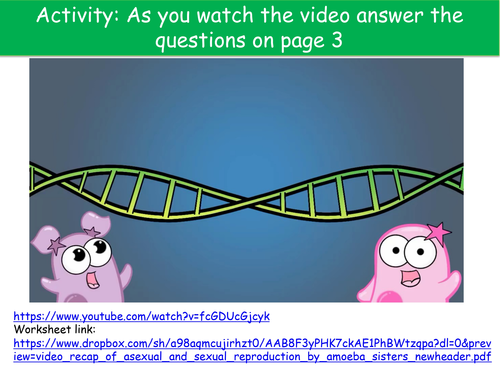 Activity: As you watch the video answer the questions on page 3

https://www.youtube.com/watch?v=fcGDUcGjcyk
Worksheet link:
https://www.dropbox.com/sh/a98aqmcujirhzt0/AAB8F3yPHK7ckAE1PhBWtzqpa?dl=0&preview=video_recap_of_asexual_and_sexual_reproduction_by_amoeba_sisters_newheader.pdf